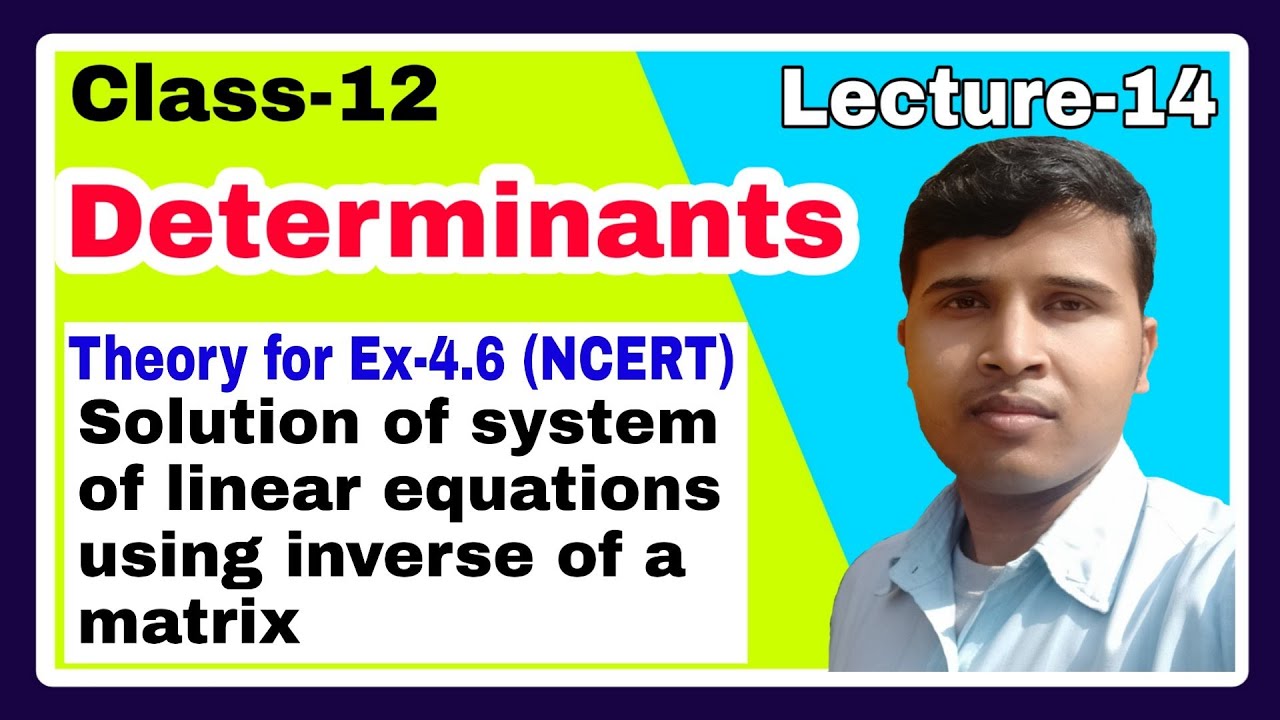 Class-12

Lecture-14

Determinants

Theory for Ex-4.6 (NCERT)
Solution of system of linear equations using inverse of a matrix